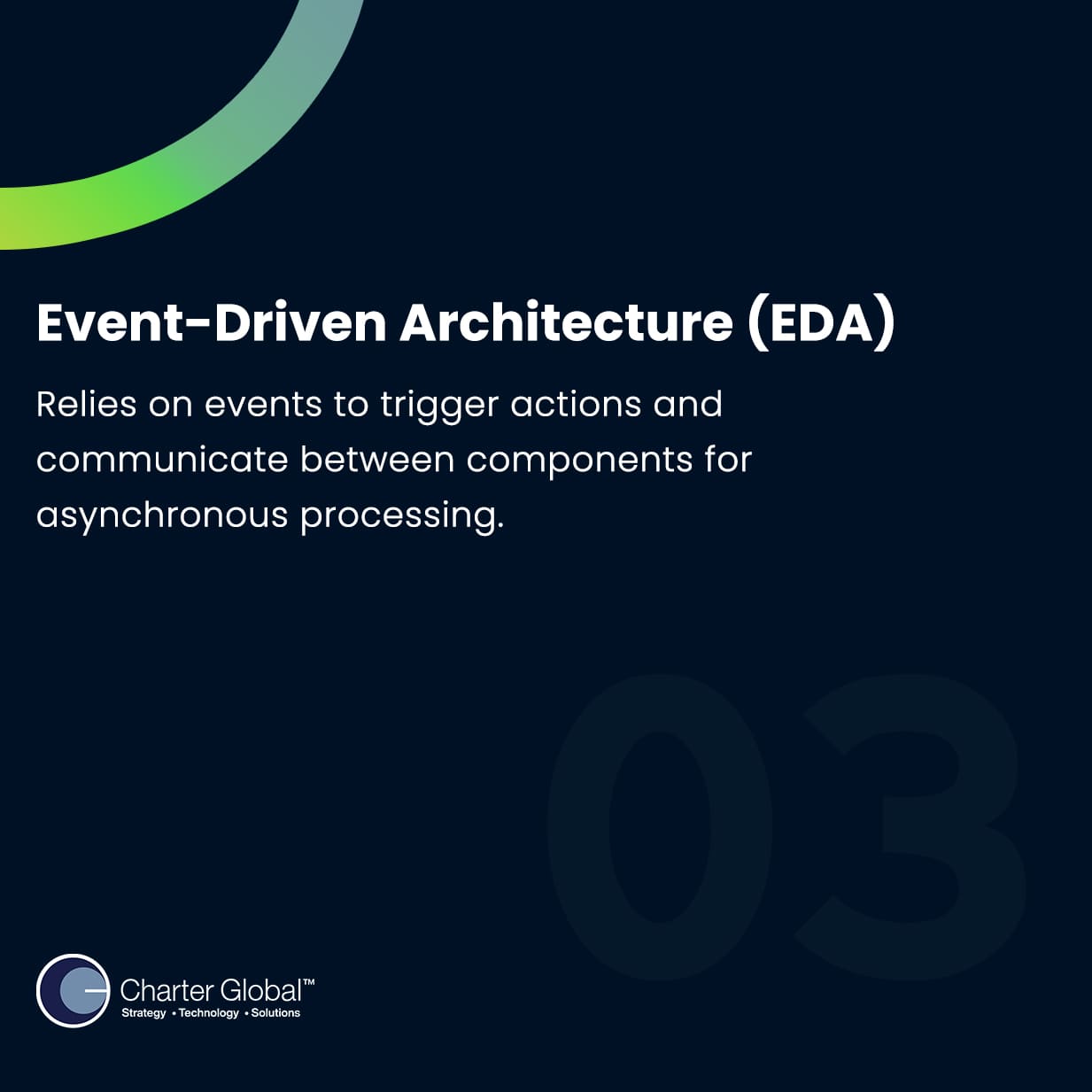 Event-Driven Architecture (EDA)

Relies on events to trigger actions and communicate between components for asynchronous processing.

03

Charter Global™
Strategy • Technology • Solutions